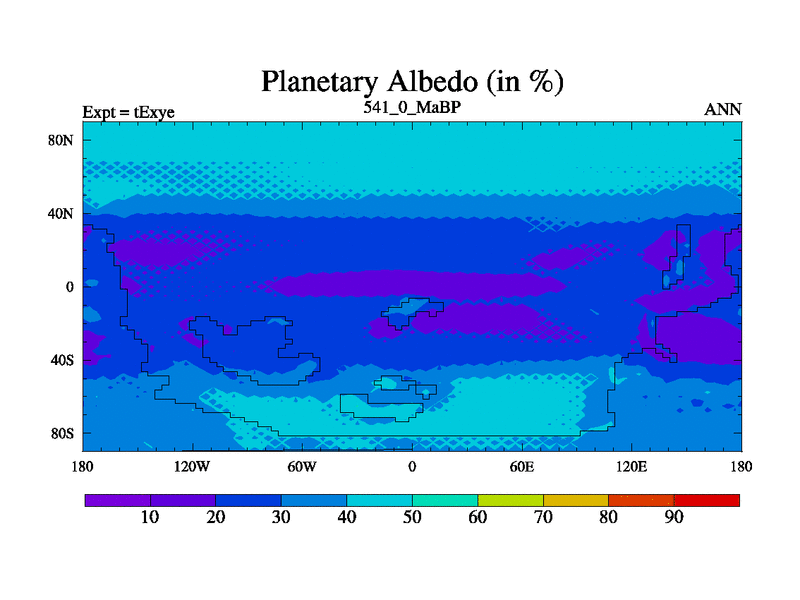 Planetary Albedo (in %)

Expt = tExye

541_0_MaBP

ANN

80N

40N

0

40S

80S

180

120W

60W

0

60E

120E

180

10

20

30

40

50

60

70

80

90